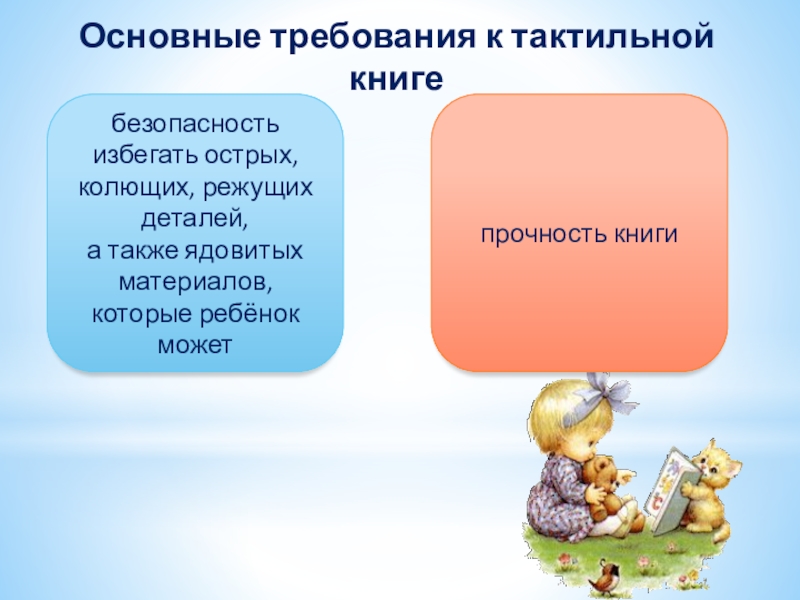 Основные требования к тактильной книге

безопасность избегать острых, колющих, режущих деталей, а также ядовитых материалов, которые ребёнок может

прочность книги